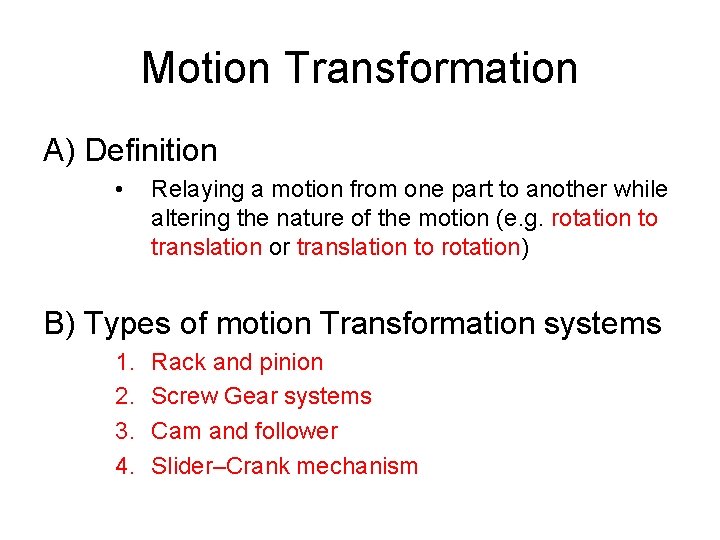 Motion Transformation

A) Definition

• Relaying a motion from one part to another while altering the nature of the motion (e.g. rotation to translation or translation to rotation)

B) Types of motion Transformation systems

1. Rack and pinion
2. Screw Gear systems
3. Cam and follower
4. Slider–Crank mechanism